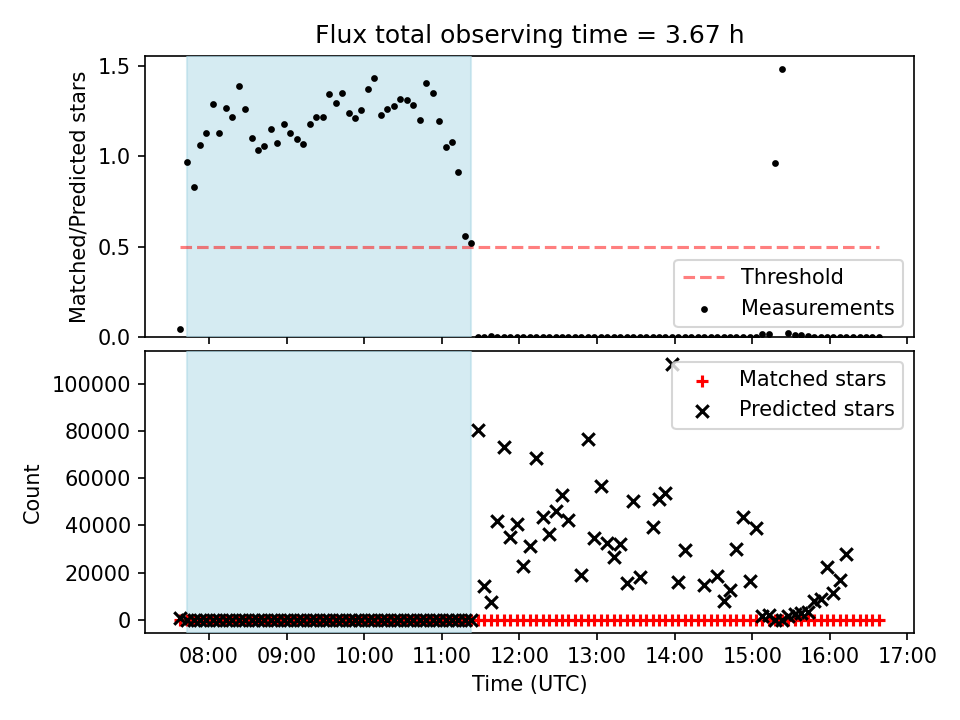 Flux total observing time = 3.67 h

Matched/Predicted stars

1.5
1.0
0.5
0.0

Threshold
Measurements

Count

100000
80000
60000
40000
20000
0

Matched stars
Predicted stars

08:00 09:00 10:00 11:00 12:00 13:00 14:00 15:00 16:00 17:00

Time (UTC)